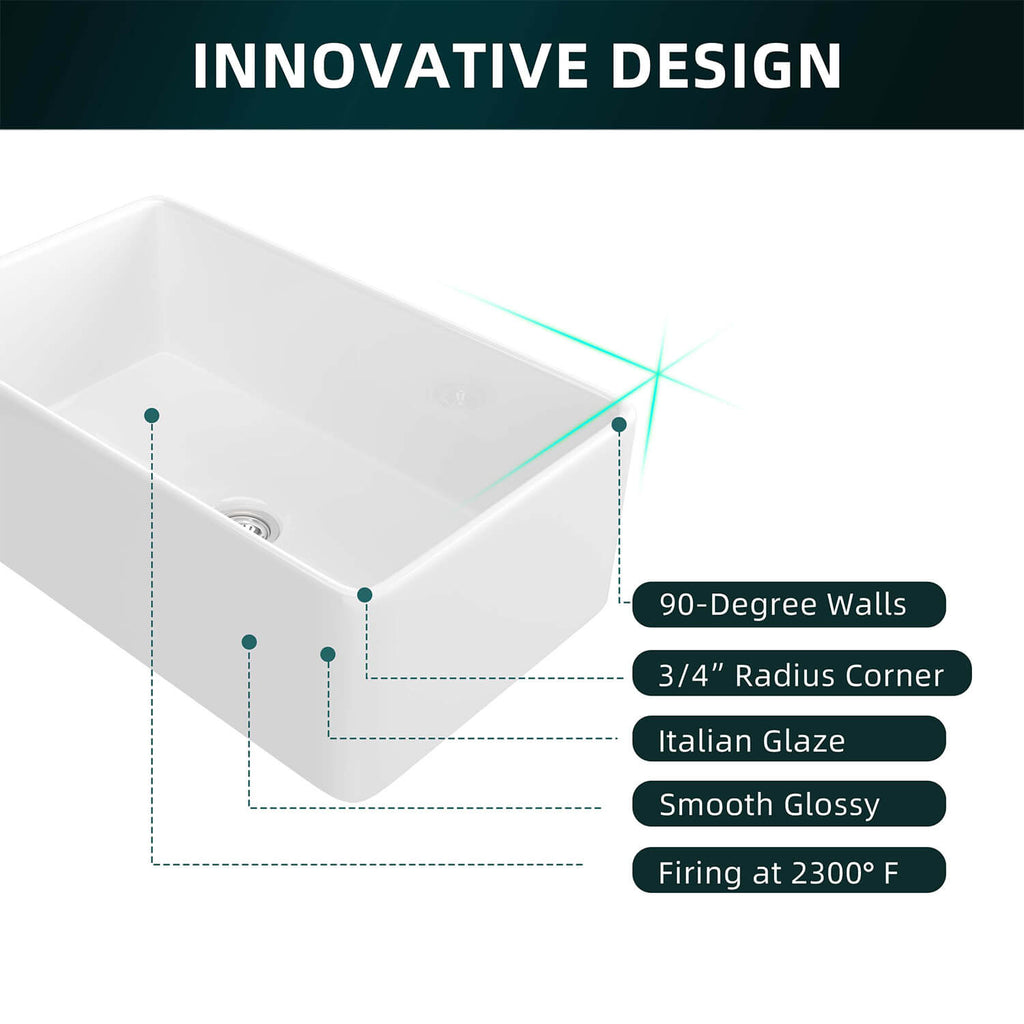 INNOVATIVE DESIGN

90-Degree Walls

3/4” Radius Corner

Italian Glaze

Smooth Glossy

Firing at 2300° F